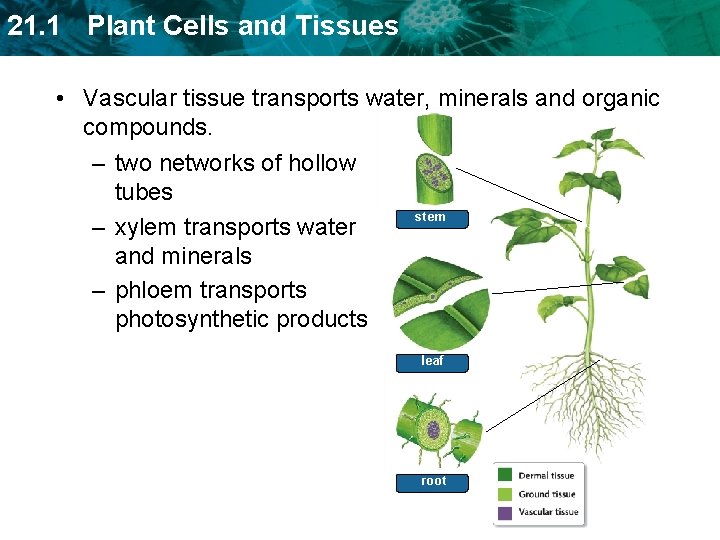 21.1 Plant Cells and Tissues

• Vascular tissue transports water, minerals and organic compounds.

– two networks of hollow tubes

– xylem transports water and minerals

– phloem transports photosynthetic products

stem

leaf

root

Dermal tissue

Ground tissue

Vascular tissue